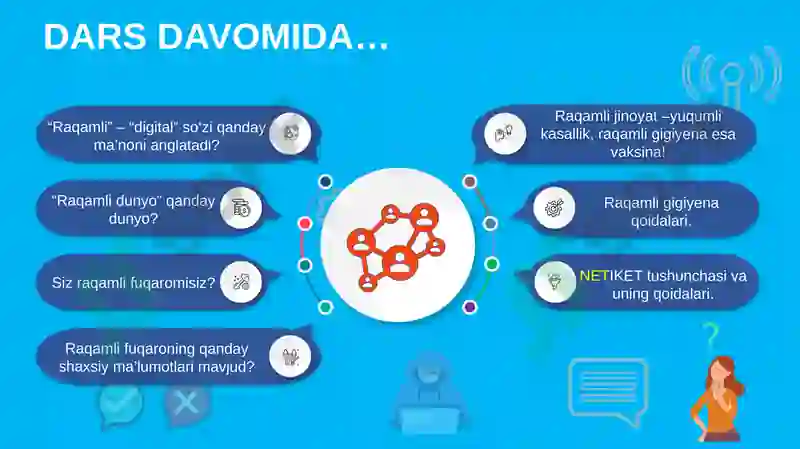 DARS DAVOMIDA…

"Raqamli" – "digital" so'zi qanday ma'noni anglatadi?

"Raqamli dunyo" qanday dunyo?

Siz raqamli fuqaromisiz?

Raqamli fuqaroning qanday shaxsiy ma'lumotlari mavjud?

Raqamli jinoyat –yuqumli kasallik, raqamli gigiyena esa vaksina!

Raqamli gigiyena qoidalari.

NETIKET tushunchasi va uning qoidalari.

?